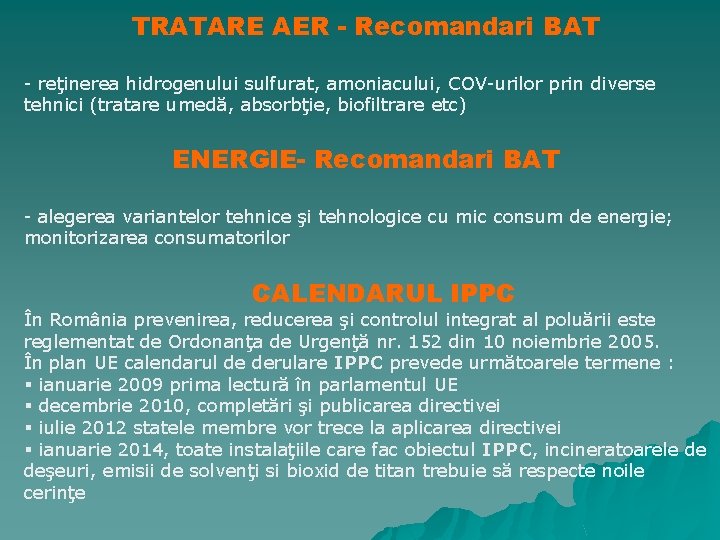 TRATARE AER - Recomandari BAT

- reţinerea hidrogenului sulfurat, amoniacului, COV-urilor prin diverse tehnici (tratare umedă, absorbţie, biofiltrare etc)

ENERGIE- Recomandari BAT

- alegerea variantelor tehnice şi tehnologice cu mic consum de energie; monitorizarea consumatorilor

CALENDARUL IPPC

În România prevenirea, reducerea şi controlul integrat al poluării este reglementat de Ordonanţa de Urgenţă nr. 152 din 10 noiembrie 2005.
În plan UE calendarul de derulare IPPC prevede următoarele termene :
▪ ianuarie 2009 prima lectură în parlamentul UE
▪ decembrie 2010, completări şi publicarea directivei
▪ iulie 2012 statele membre vor trece la aplicarea directivei
▪ ianuarie 2014, toate instalaţiile care fac obiectul IPPC, incineratoarele de deşeuri, emisii de solvenţi si bioxid de titan trebuie să respecte noile cerinţe